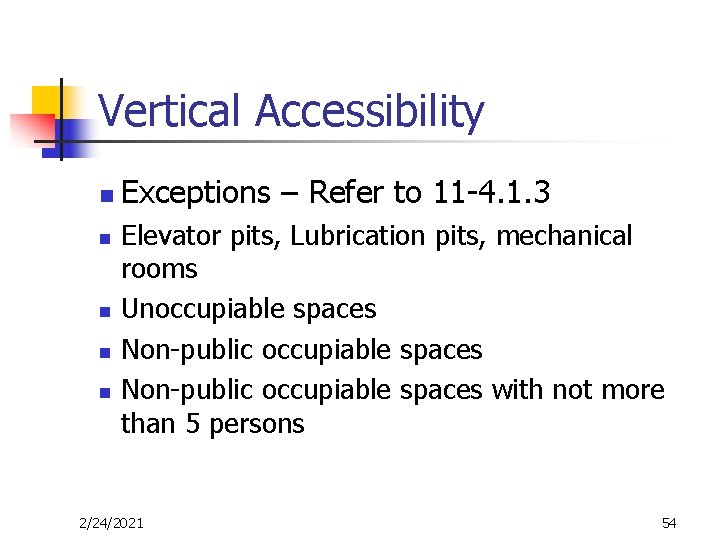 Vertical Accessibility

- Exceptions – Refer to 11-4.1.3
- Elevator pits, Lubrication pits, mechanical rooms
- Unoccupiable spaces
- Non-public occupiable spaces
- Non-public occupiable spaces with not more than 5 persons

2/24/2021

54